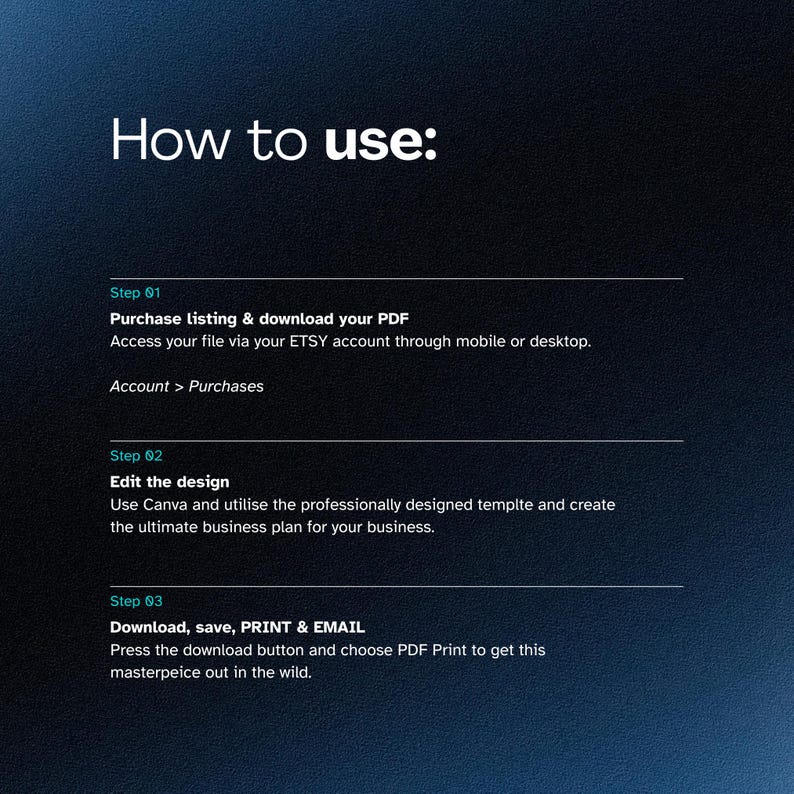 How to use:

Step 01

Purchase listing & download your PDF

Access your file via your ETSY account through mobile or desktop.

Account > Purchases

Step 02

Edit the design

Use Canva and utilise the professionally designed templte and create the ultimate business plan for your business.

Step 03

Download, save, PRINT & EMAIL

Press the download button and choose PDF Print to get this masterpeice out in the wild.